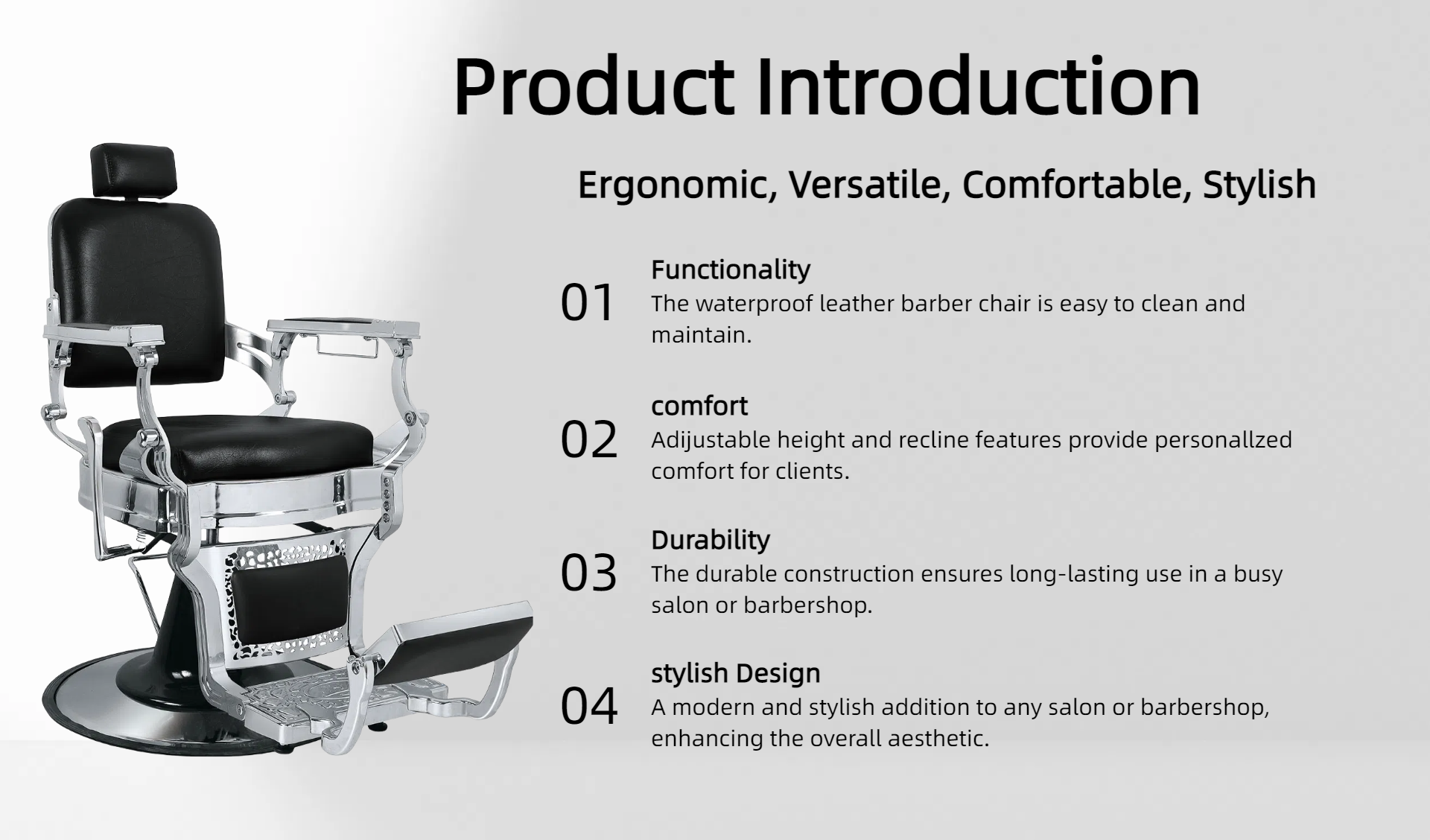 Product Introduction

Ergonomic, Versatile, Comfortable, Stylish

01

Functionality
The waterproof leather barber chair is easy to clean and maintain.

02

comfort
Adijustable height and recline features provide personallzed comfort for clients.

03

Durability
The durable construction ensures long-lasting use in a busy salon or barbershop.

04

stylish Design
A modern and stylish addition to any salon or barbershop, enhancing the overall aesthetic.